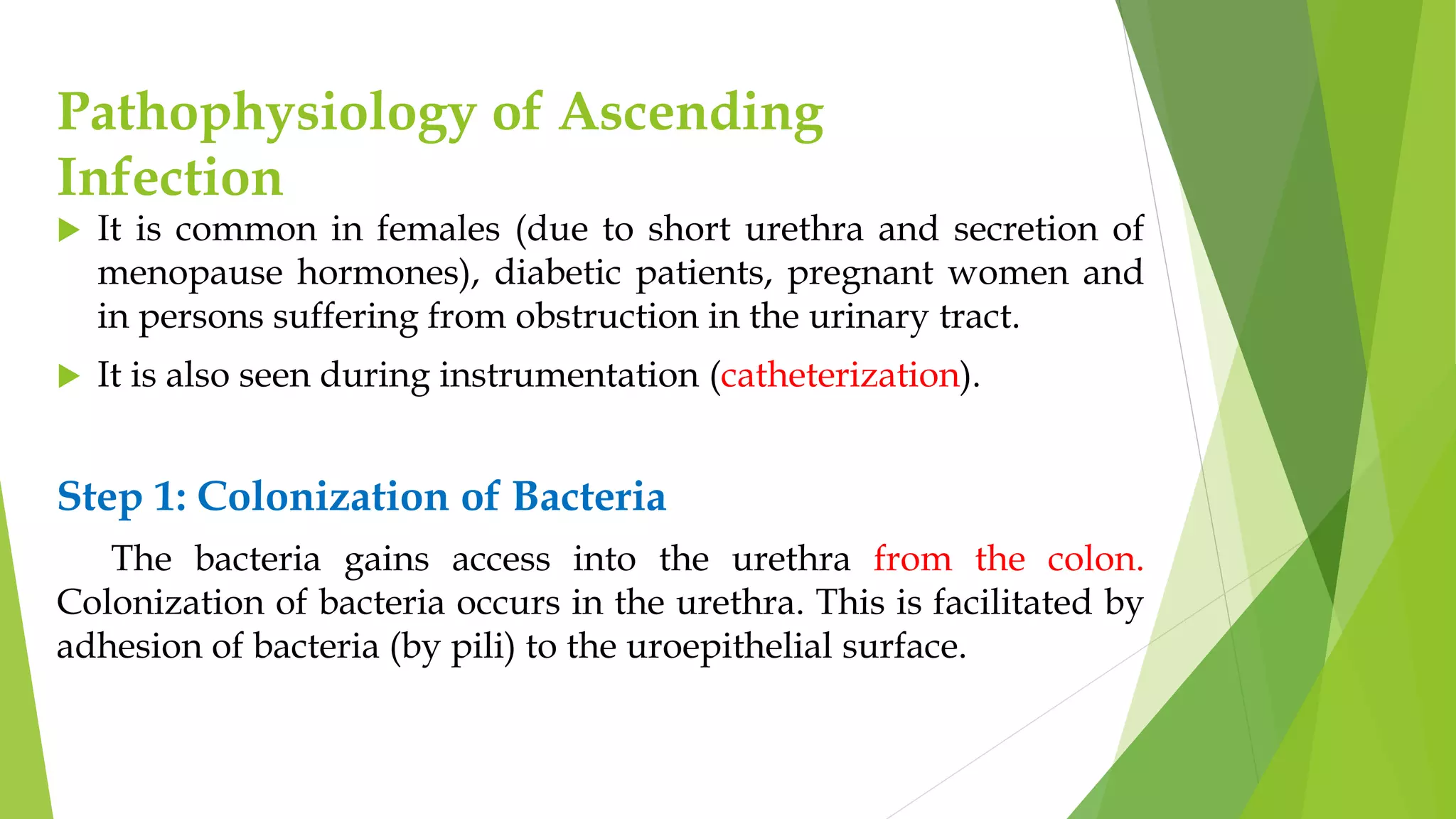 Pathophysiology of Ascending Infection

▶ It is common in females (due to short urethra and secretion of menopause hormones), diabetic patients, pregnant women and in persons suffering from obstruction in the urinary tract.

▶ It is also seen during instrumentation (catheterization).

Step 1: Colonization of Bacteria

The bacteria gains access into the urethra from the colon. Colonization of bacteria occurs in the urethra. This is facilitated by adhesion of bacteria (by pili) to the uroepithelial surface.